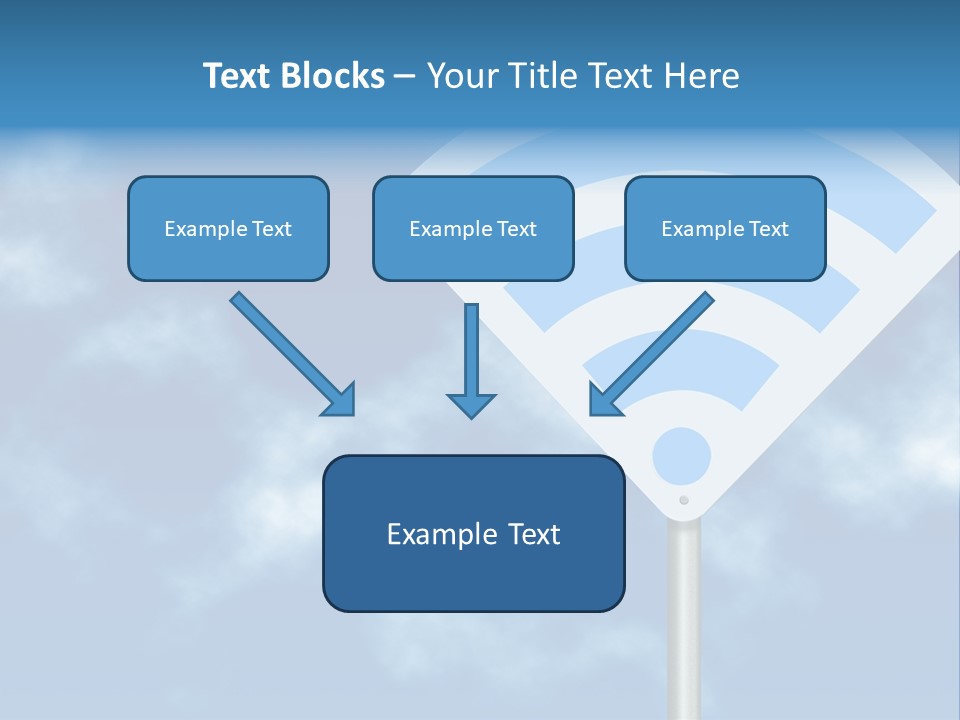 Text Blocks – Your Title Text Here

Example Text

Example Text

Example Text

Example Text